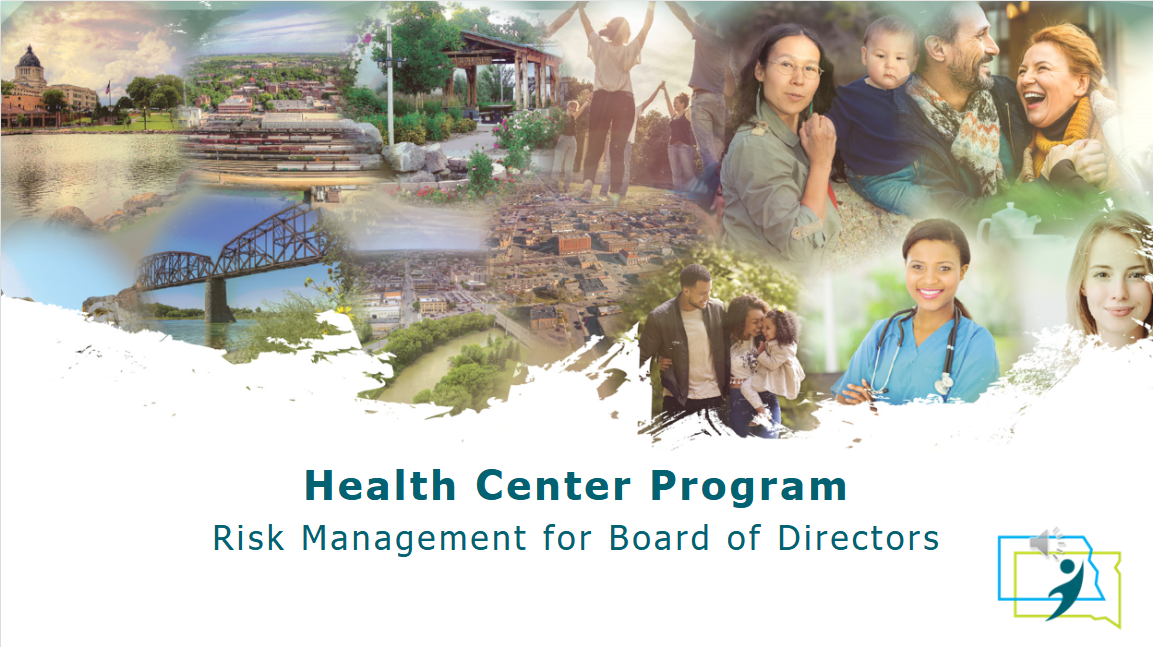 Health Center Program
Risk Management for Board of Directors